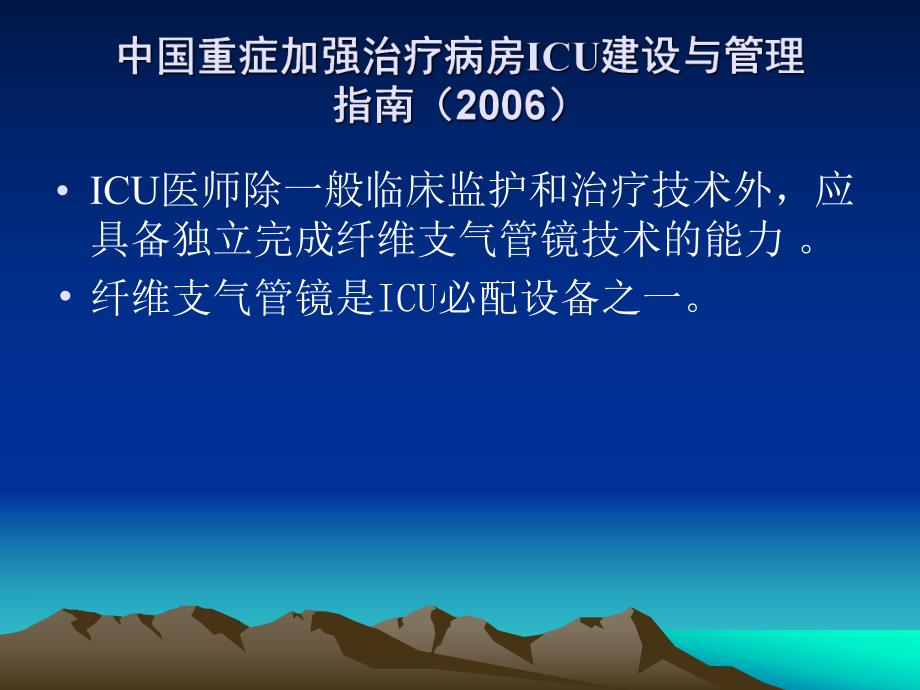 中国重症加强治疗病房ICU建设与管理指南（2006）

• ICU医师除一般临床监护和治疗技术外，应具备独立完成纤维支气管镜技术的能力 。

• 纤维支气管镜是ICU必配设备之一。